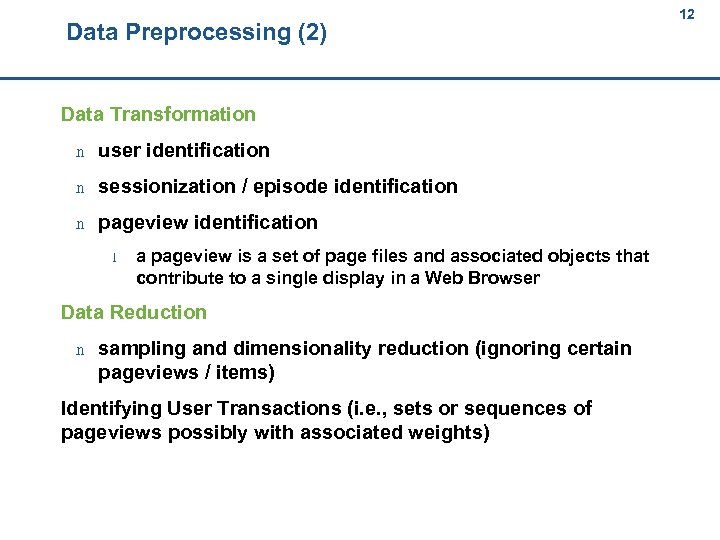 12

Data Preprocessing (2)

Data Transformation

n user identification

n sessionization / episode identification

n pageview identification

l a pageview is a set of page files and associated objects that contribute to a single display in a Web Browser

Data Reduction

n sampling and dimensionality reduction (ignoring certain pageviews / items)

Identifying User Transactions (i.e., sets or sequences of pageviews possibly with associated weights)